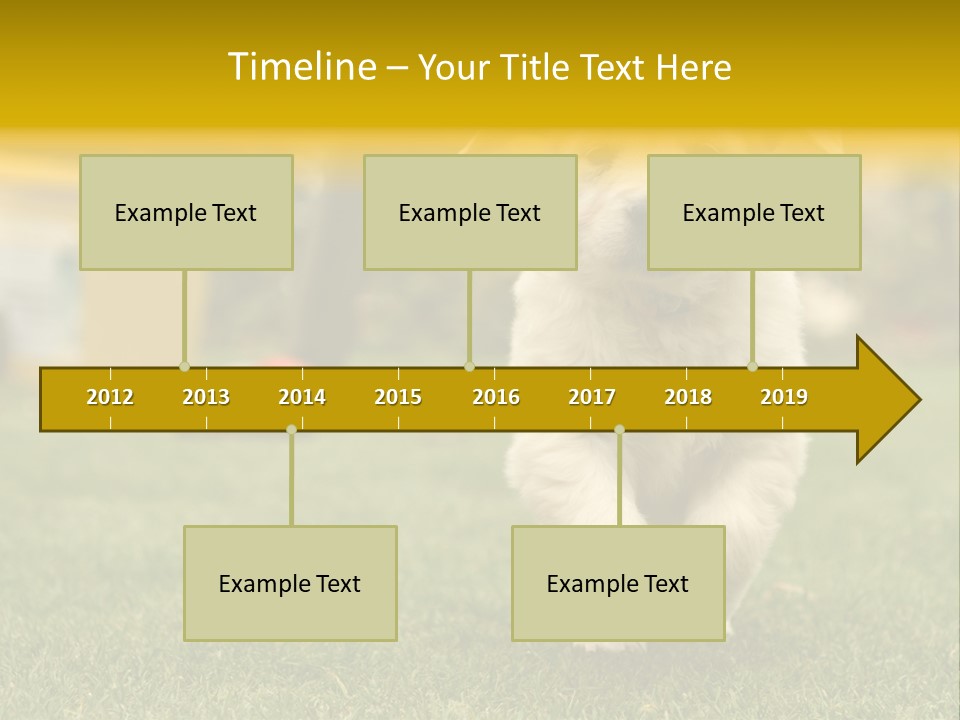 Timeline – Your Title Text Here

Example Text

Example Text

Example Text

2012 2013 2014 2015 2016 2017 2018 2019

Example Text

Example Text